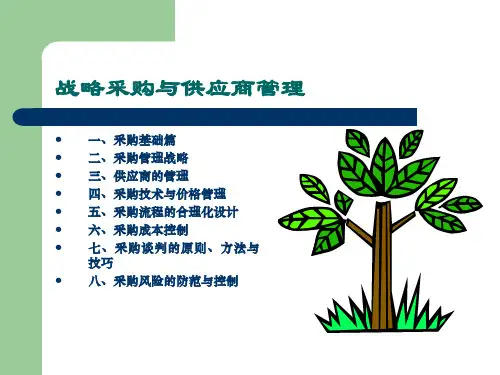 战略采购与供应商管理

- 一、采购基础篇
- 二、采购管理战略
- 三、供应商的管理
- 四、采购技术与价格管理
- 五、采购流程的合理化设计
- 六、采购成本控制
- 七、采购谈判的原则、方法与技巧
- 八、采购风险的防范与控制